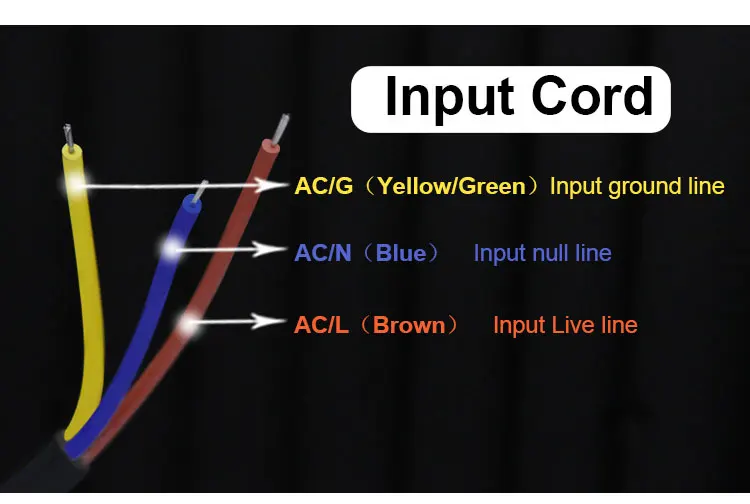 Input Cord

AC/G（Yellow/Green）Input ground line

AC/N（Blue） Input null line

AC/L（Brown） Input Live line